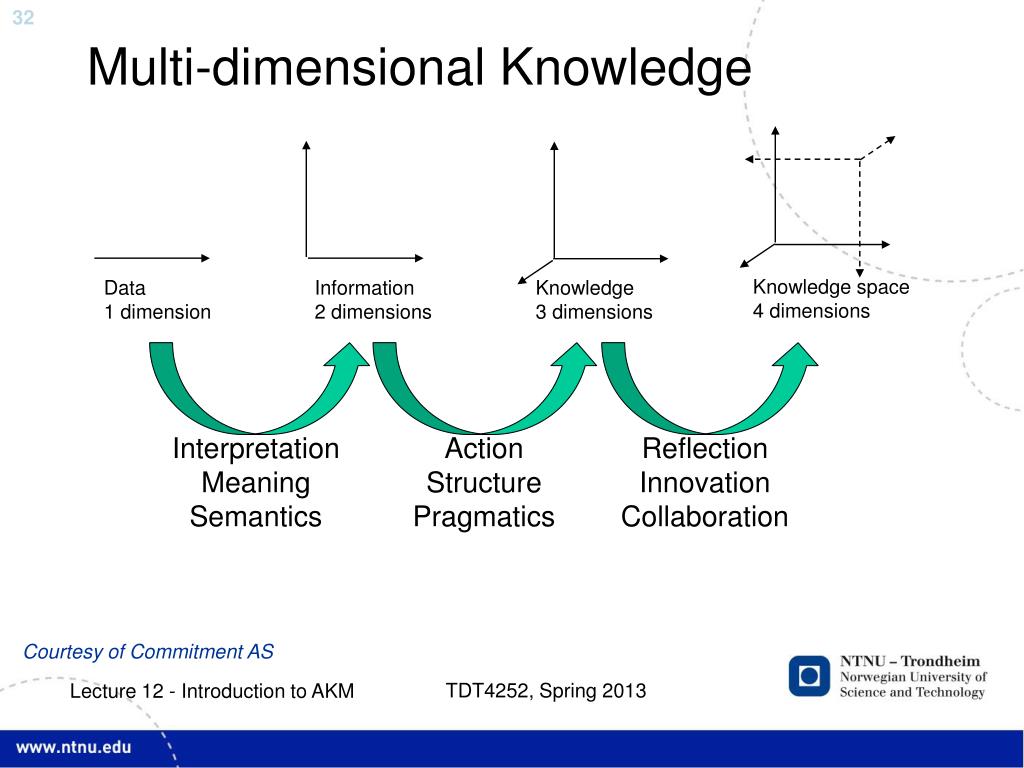 32

Multi-dimensional Knowledge

Data
1 dimension

Information
2 dimensions

Knowledge
3 dimensions

Knowledge space
4 dimensions

Interpretation
Meaning
Semantics

Action
Structure
Pragmatics

Reflection
Innovation
Collaboration

Courtesy of Commitment AS

Lecture 12 - Introduction to AKM

TDT4252, Spring 2013

NTNU – Trondheim
Norwegian University of Science and Technology

www.ntnu.edu